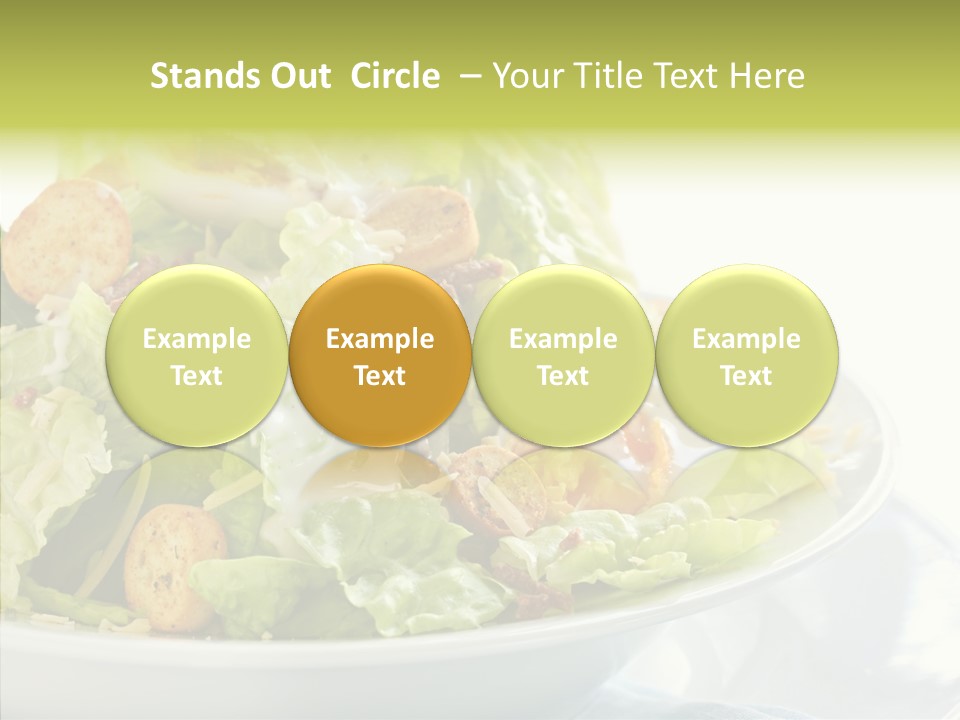 Stands Out Circle – Your Title Text Here

Example Text

Example Text

Example Text

Example Text